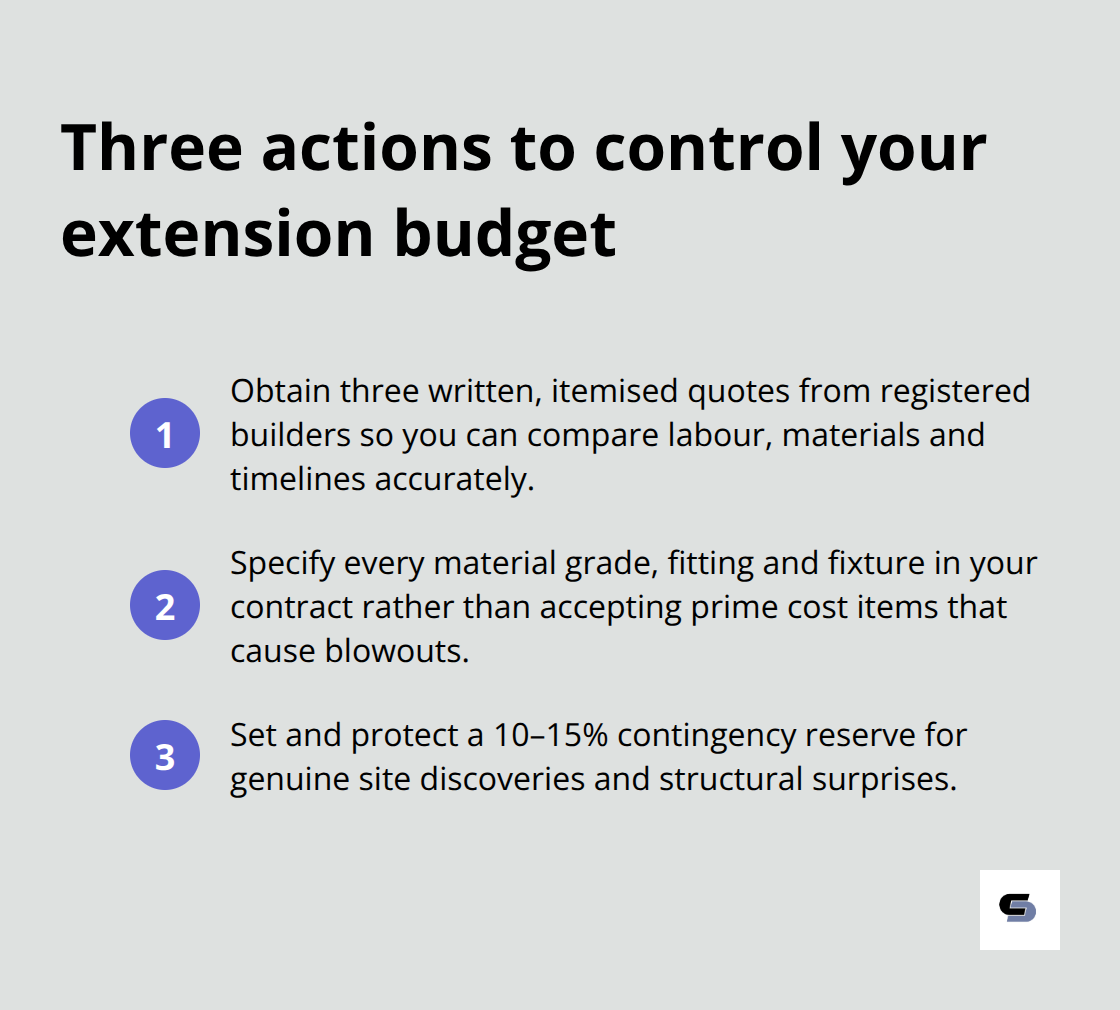 Three actions to control your extension budget

1 Obtain three written, itemised quotes from registered builders so you can compare labour, materials and timelines accurately.

2 Specify every material grade, fitting and fixture in your contract rather than accepting prime cost items that cause blowouts.

3 Set and protect a 10–15% contingency reserve for genuine site discoveries and structural surprises.